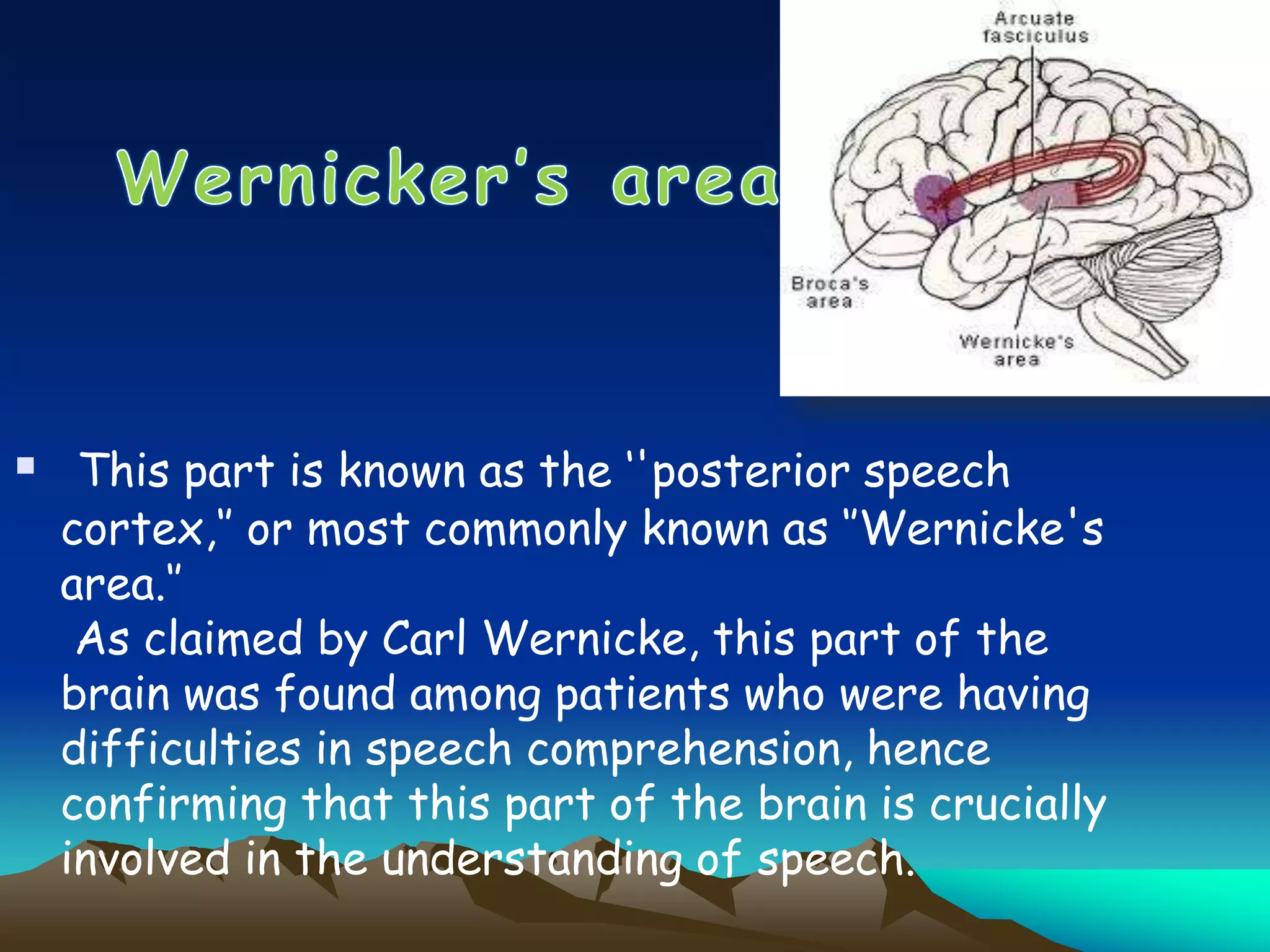 Wernicker's area

Arcuate fasciculus

Broca's area

Wernicke's area

▪ This part is known as the ''posterior speech cortex," or most commonly known as "Wernicke's area."
As claimed by Carl Wernicke, this part of the brain was found among patients who were having difficulties in speech comprehension, hence confirming that this part of the brain is crucially involved in the understanding of speech.